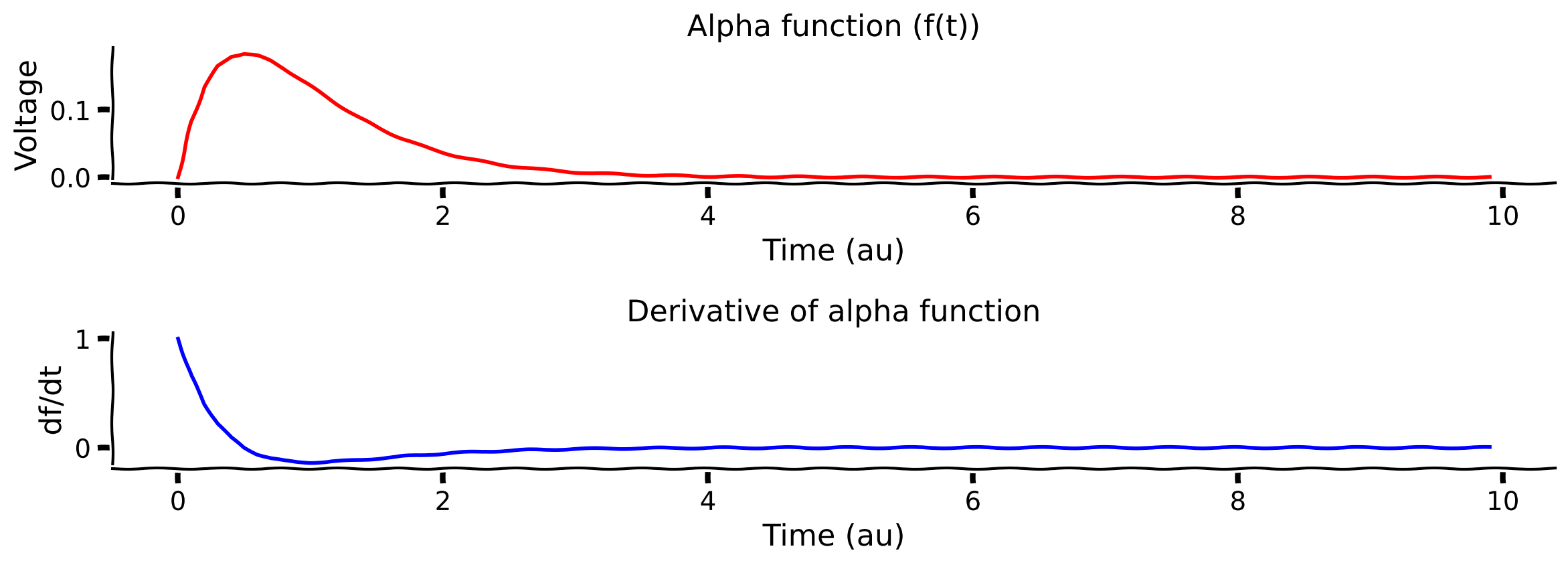 Alpha function (f(t))

Voltage

0.1

0.0

0 2 4 6 8 10

Time (au)

Derivative of alpha function

df/dt

1

0

0 2 4 6 8 10

Time (au)